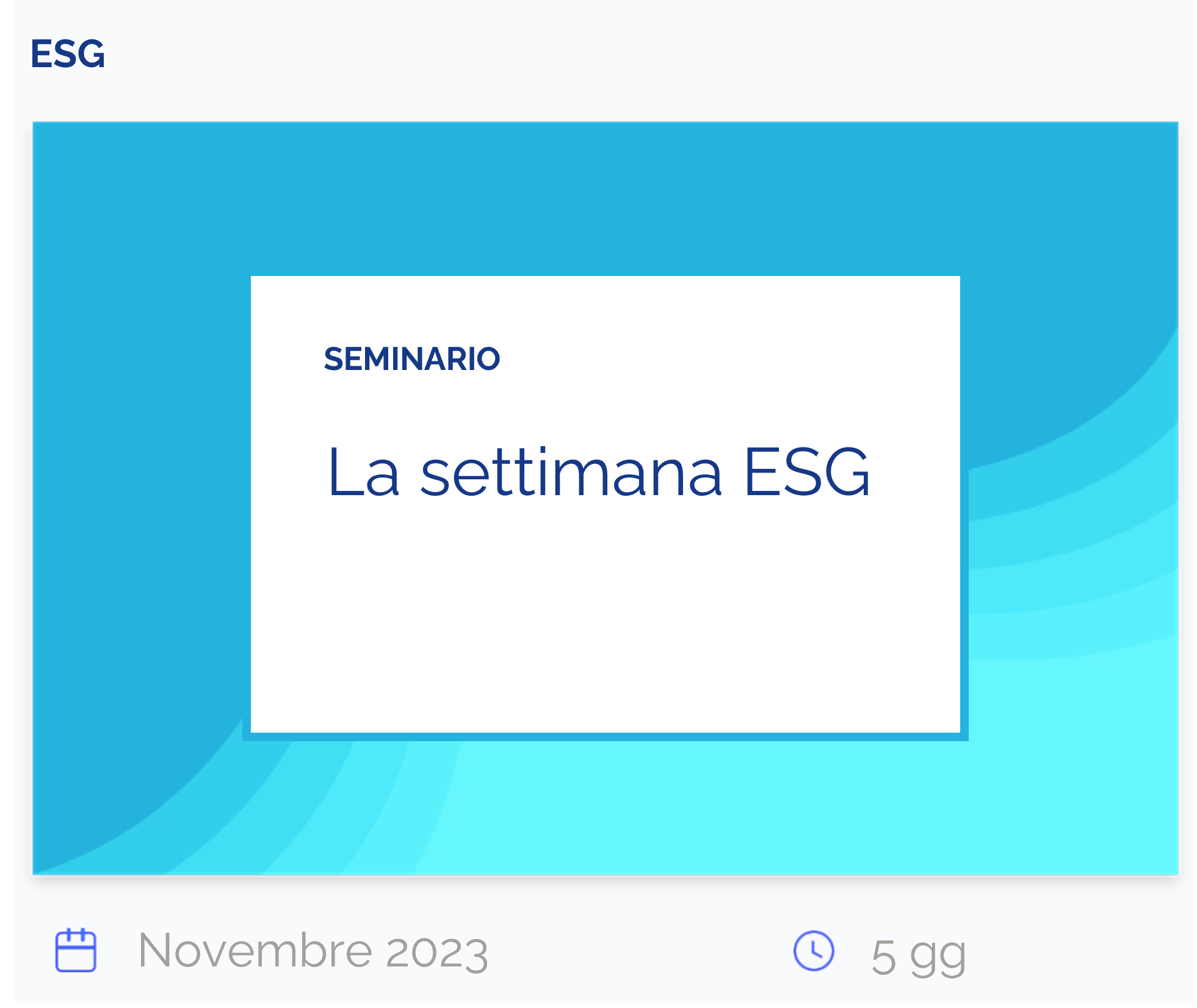 ESG

SEMINARIO

La settimana ESG

Novembre 2023

5 gg